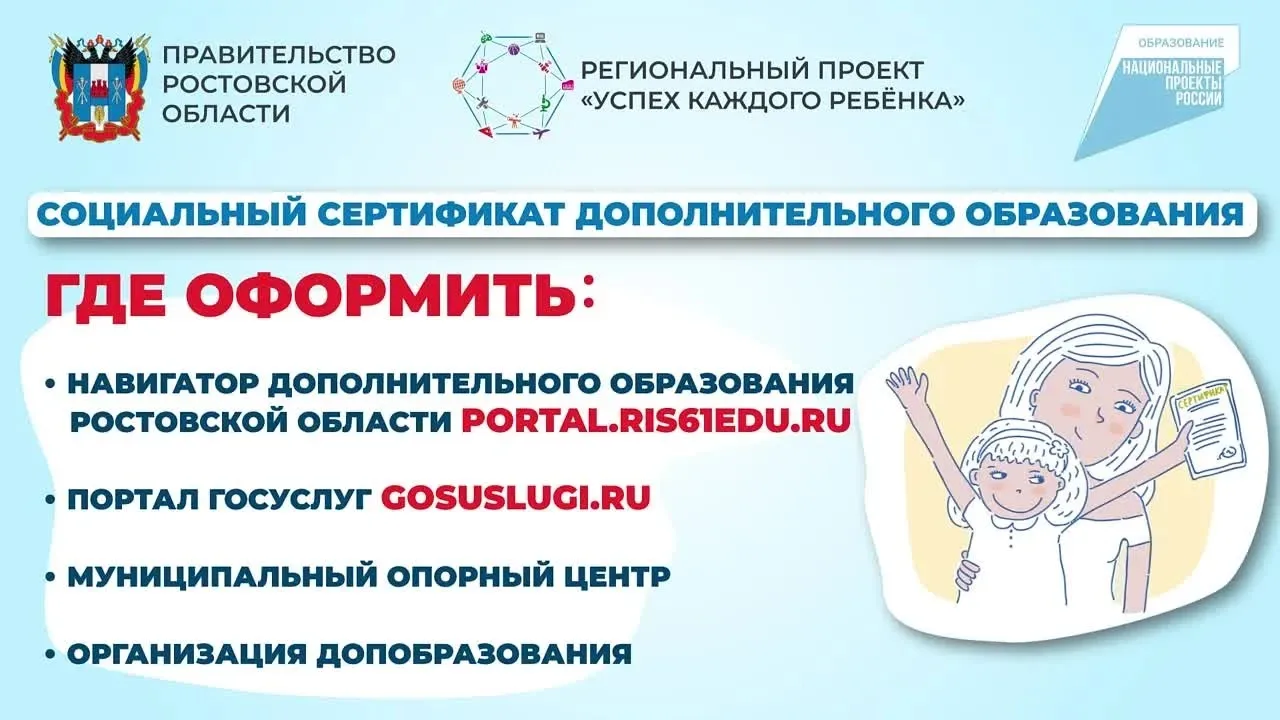 ПРАВИТЕЛЬСТВО РОСТОВСКОЙ ОБЛАСТИ

РЕГИОНАЛЬНЫЙ ПРОЕКТ «УСПЕХ КАЖДОГО РЕБЁНКА»

ОБРАЗОВАНИЕ
НАЦИОНАЛЬНЫЕ ПРОЕКТЫ РОССИИ

СОЦИАЛЬНЫЙ СЕРТИФИКАТ ДОПОЛНИТЕЛЬНОГО ОБРАЗОВАНИЯ

ГДЕ ОФОРМИТЬ:

• НАВИГАТОР ДОПОЛНИТЕЛЬНОГО ОБРАЗОВАНИЯ РОСТОВСКОЙ ОБЛАСТИ PORTAL.RIS61EDU.RU

• ПОРТАЛ ГОСУСЛУГ GOSUSLUGI.RU

• МУНИЦИПАЛЬНЫЙ ОПОРНЫЙ ЦЕНТР

• ОРГАНИЗАЦИЯ ДОПОБРАЗОВАНИЯ

СЕРТИФИКАТ